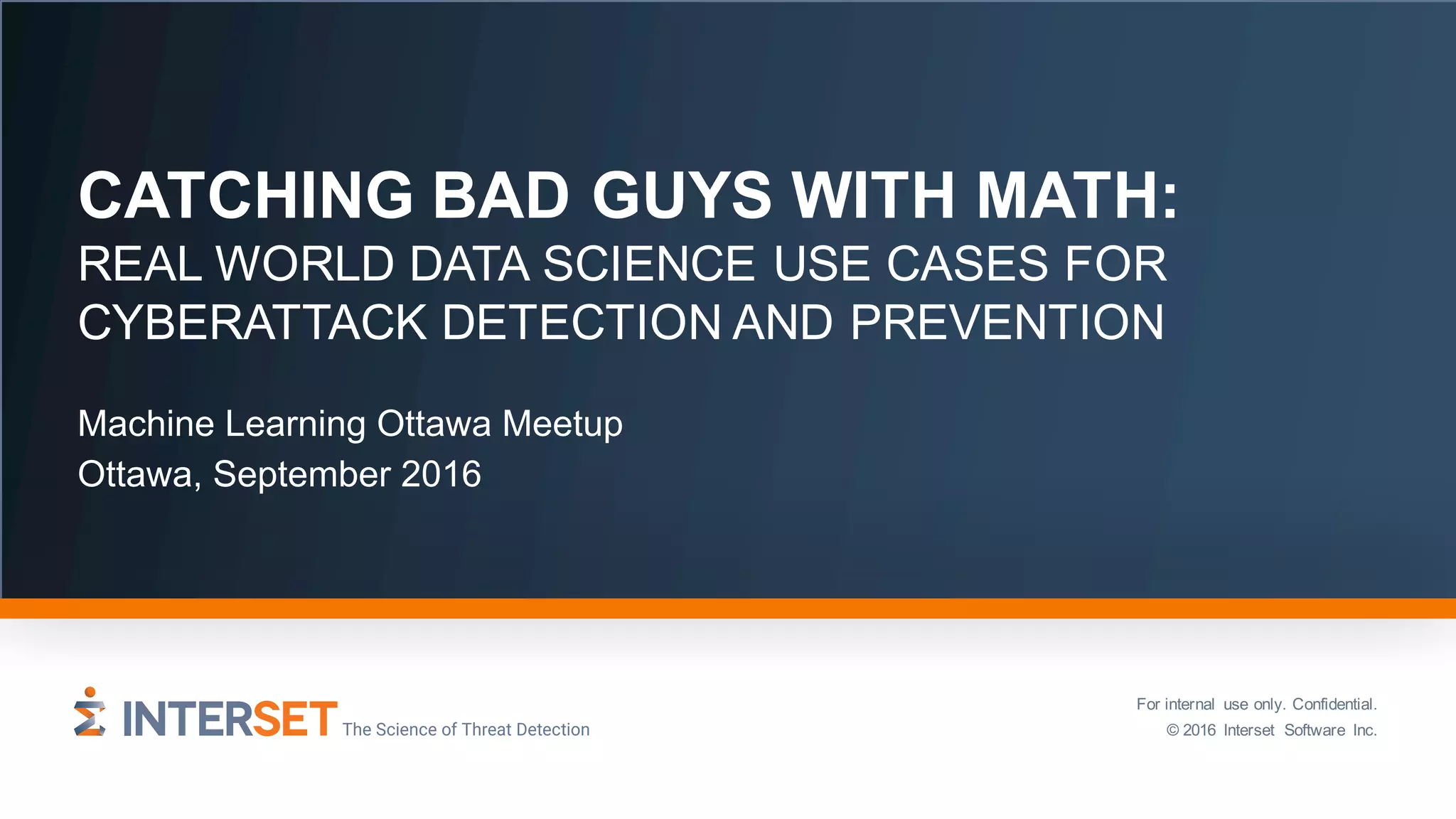 CATCHING BAD GUYS WITH MATH:
REAL WORLD DATA SCIENCE USE CASES FOR CYBERATTACK DETECTION AND PREVENTION

Machine Learning Ottawa Meetup
Ottawa, September 2016

INTERSET The Science of Threat Detection

For internal use only. Confidential.
© 2016 Interset Software Inc.